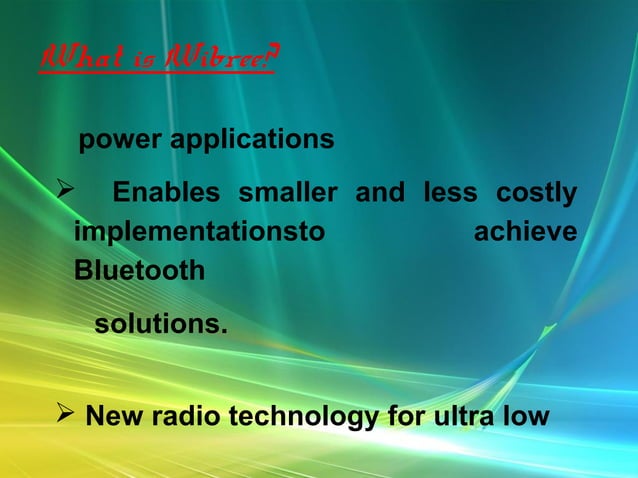 What is Wibree?

power applications

➢ Enables smaller and less costly implementationsto achieve Bluetooth

solutions.

➢ New radio technology for ultra low